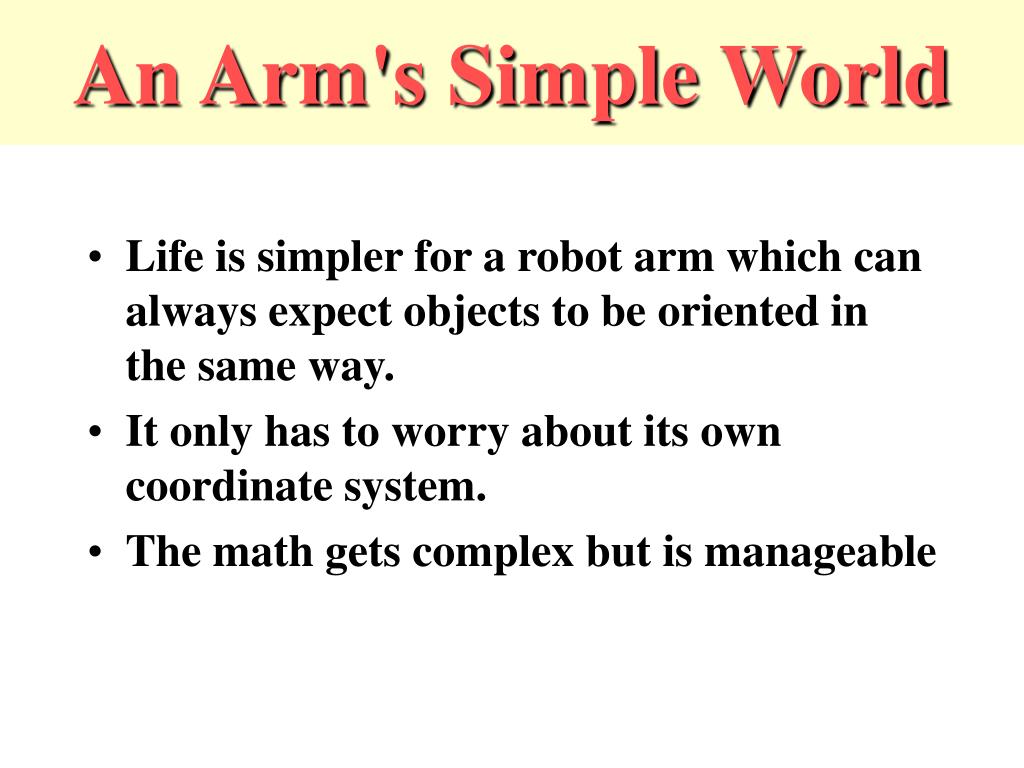 An Arm's Simple World

• Life is simpler for a robot arm which can always expect objects to be oriented in the same way.
• It only has to worry about its own coordinate system.
• The math gets complex but is manageable